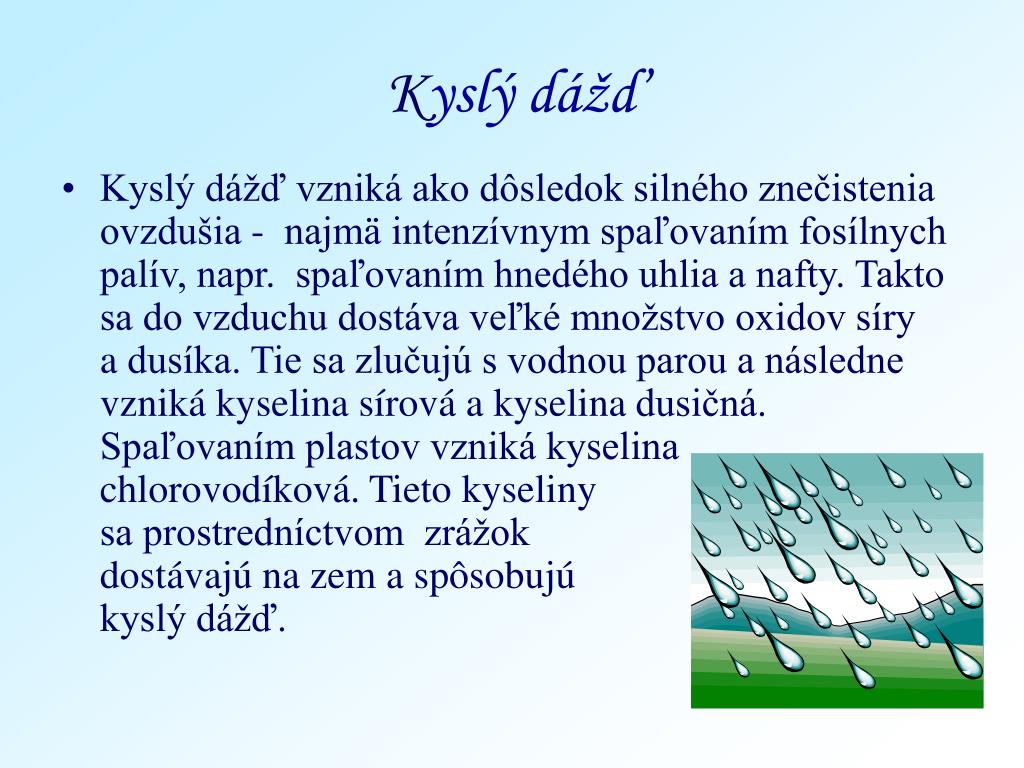 Kyslý dážď

• Kyslý dážď vzniká ako dôsledok silného znečistenia ovzdušia - najmä intenzívnym spaľovaním fosílnych palív, napr. spaľovaním hnedého uhlia a nafty. Takto sa do vzduchu dostáva veľké množstvo oxidov síry a dusíka. Tie sa zlučujú s vodnou parou a následne vzniká kyselina sírová a kyselina dusičná. Spaľovaním plastov vzniká kyselina chlorovodíková. Tieto kyseliny sa prostredníctvom zrážok dostávajú na zem a spôsobujú kyslý dážď.